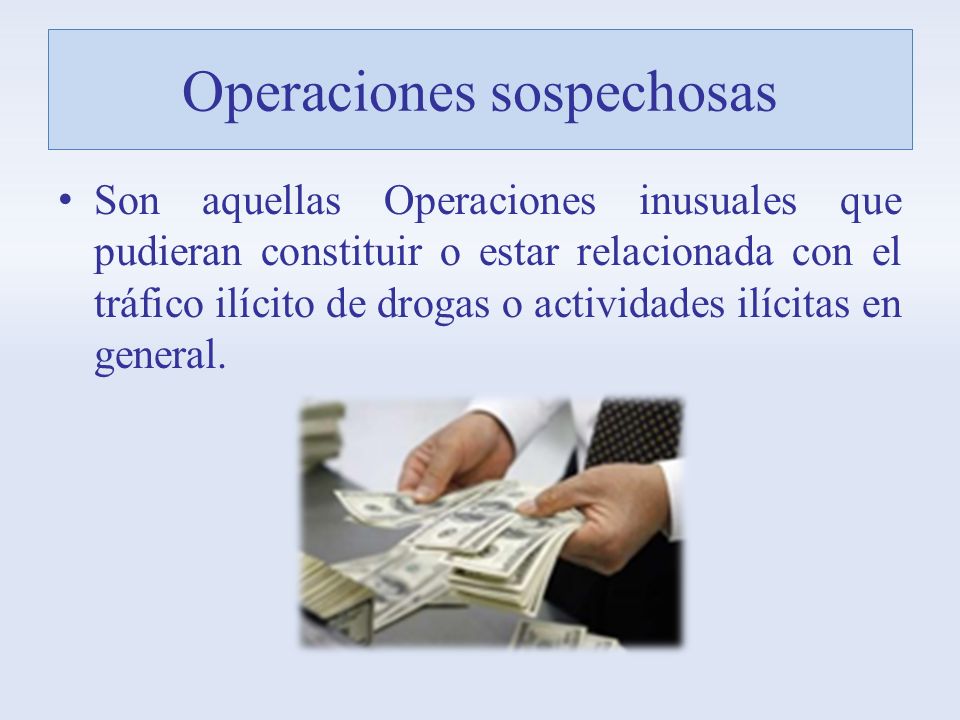 Operaciones sospechosas

• Son aquellas Operaciones inusuales que pudieran constituir o estar relacionada con el tráfico ilícito de drogas o actividades ilícitas en general.